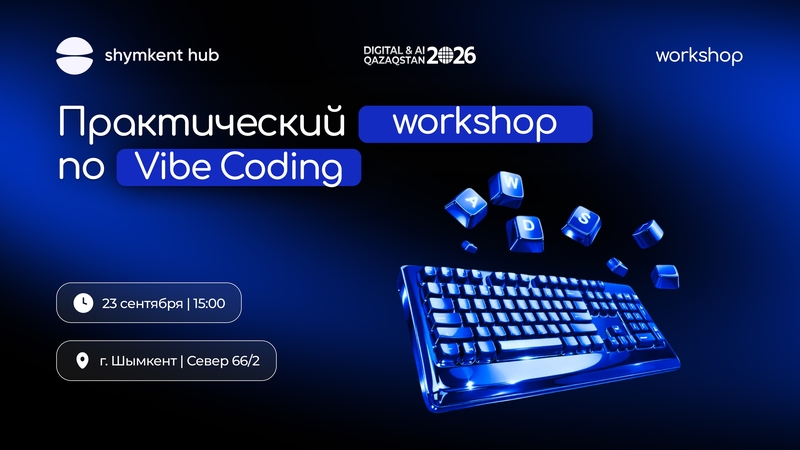 shymkent hub

DIGITAL & AI QAZAQSTAN 2026

workshop

Практический workshop по Vibe Coding

A W D S

23 сентября | 15:00

г. Шымкент | Север 66/2